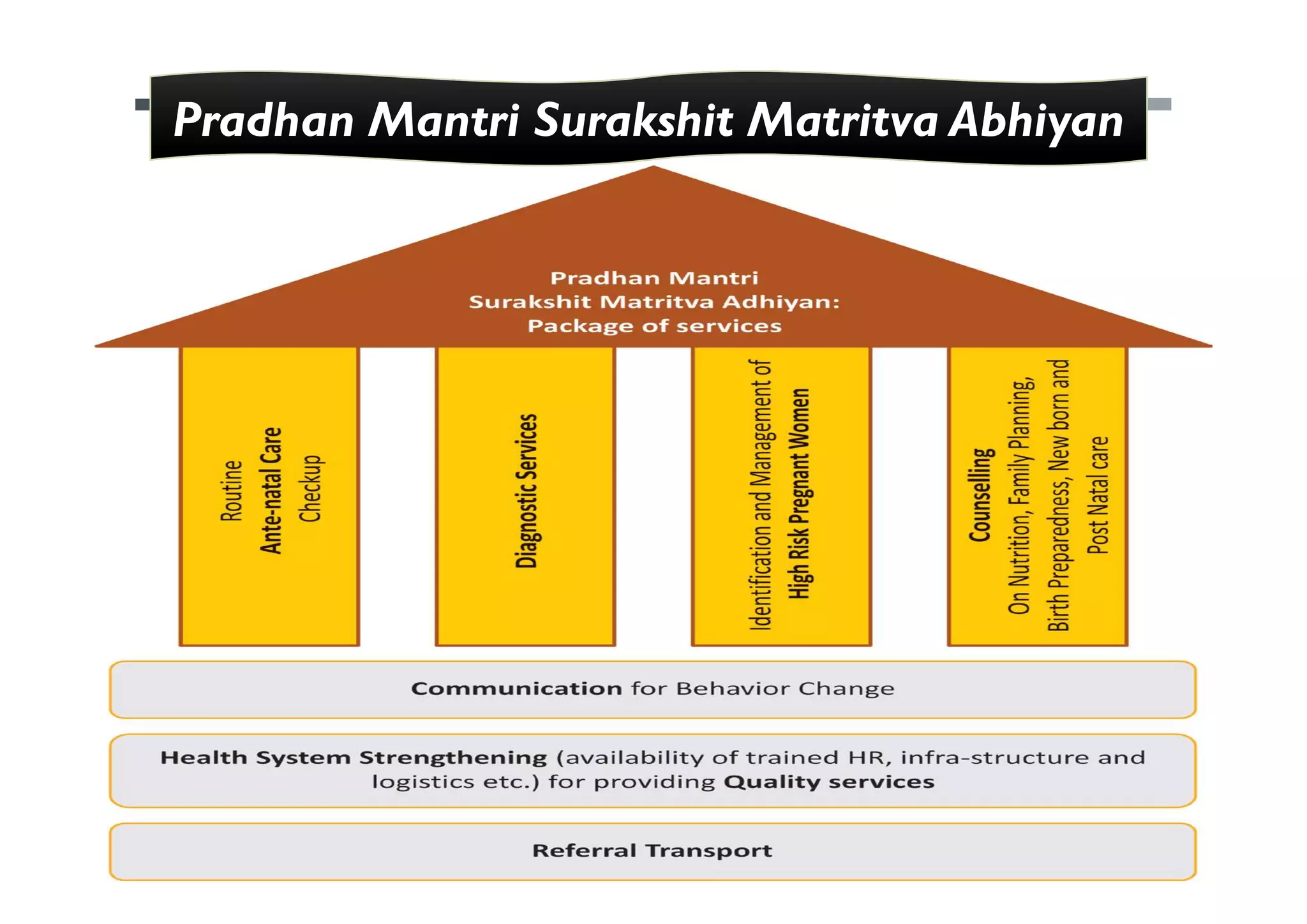 Pradhan Mantri Surakshit Matritva Abhiyan

Pradhan Mantri Surakshit Matritva Adhiyan: Package of services

Routine Ante-natal Care Checkup

Diagnostic Services

Identification and Management of High Risk Pregnant Women

Counselling On Nutrition, Family Planning, Birth Preparedness, New born and Post Natal care

Communication for Behavior Change

Health System Strengthening (availability of trained HR, infra-structure and logistics etc.) for providing Quality services

Referral Transport